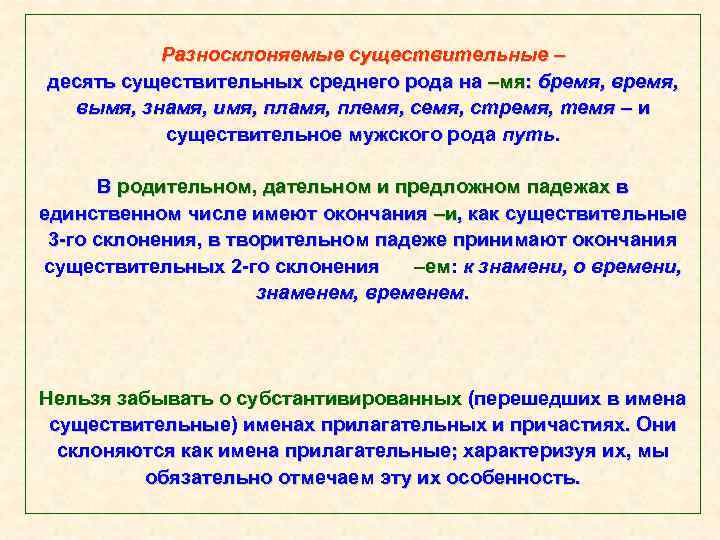 Разносклоняемые существительные – десять существительных среднего рода на –мя: бремя, время, вымя, знамя, имя, пламя, племя, семя, стремя, темя – и существительное мужского рода путь.

В родительном, дательном и предложном падежах в единственном числе имеют окончания –и, как существительные 3-го склонения, в творительном падеже принимают окончания существительных 2-го склонения –ем: к знамени, о времени, знаменем, временем.

Нельзя забывать о субстантивированных (перешедших в имена существительные) именах прилагательных и причастиях. Они склоняются как имена прилагательные; характеризуя их, мы обязательно отмечаем эту их особенность.